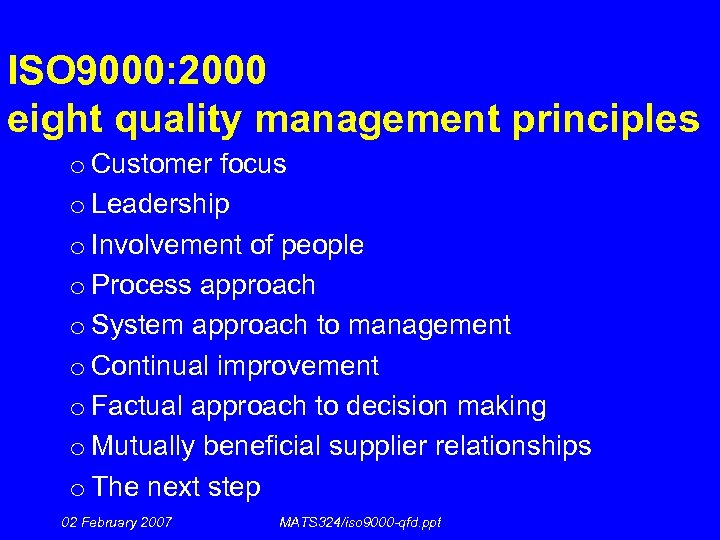 ISO9000:2000
eight quality management principles

o Customer focus
o Leadership
o Involvement of people
o Process approach
o System approach to management
o Continual improvement
o Factual approach to decision making
o Mutually beneficial supplier relationships
o The next step

02 February 2007 MATS324/iso9000-qfd.ppt